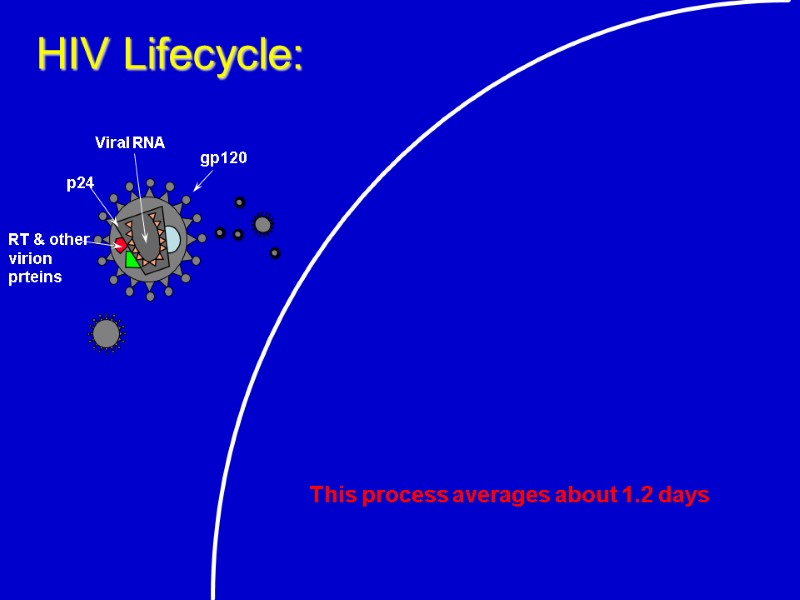 HIV Lifecycle:

Viral RNA

gp120

p24

RT & other virion prteins

This process averages about 1.2 days